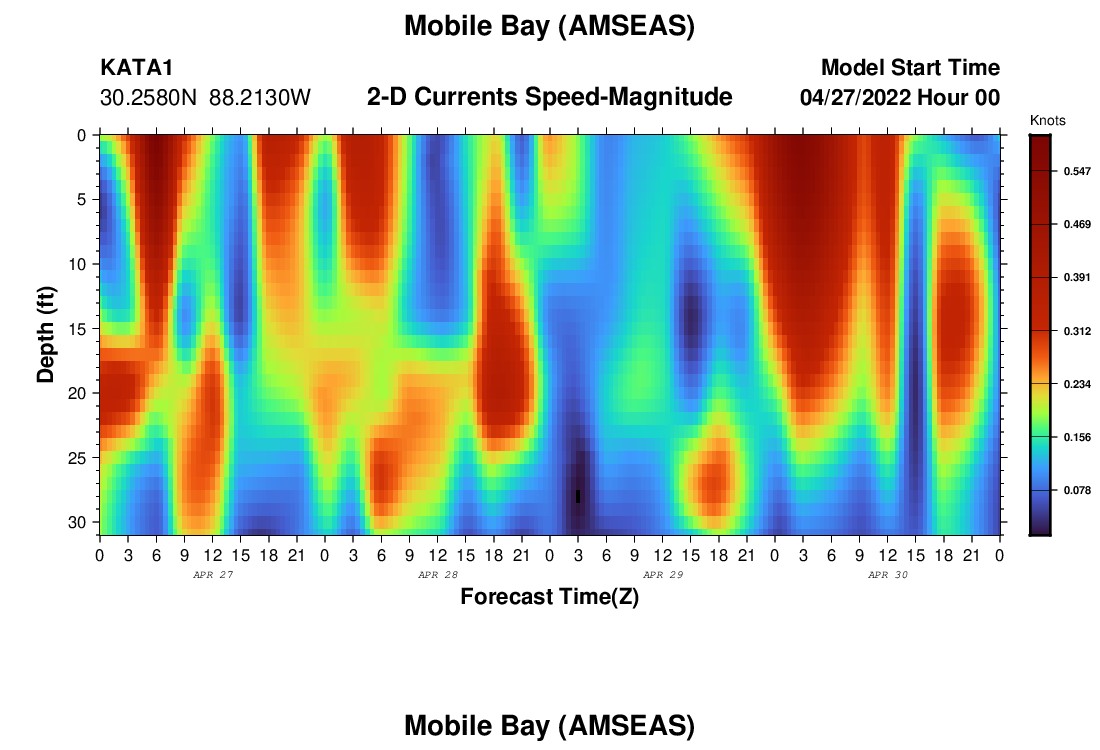 Mobile Bay (AMSEAS)

KATA1
30.2580N 88.2130W

2-D Currents Speed-Magnitude

Model Start Time
04/27/2022 Hour 00

Knots
0.547
0.469
0.391
0.312
0.234
0.156
0.078

Depth (ft)
0
5
10
15
20
25
30

0 3 6 9 12 15 18 21 0 3 6 9 12 15 18 21 0 3 6 9 12 15 18 21 0 3 6 9 12 15 18 21 0
APR 27
APR 28
APR 29
APR 30

Forecast Time(Z)

Mobile Bay (AMSEAS)